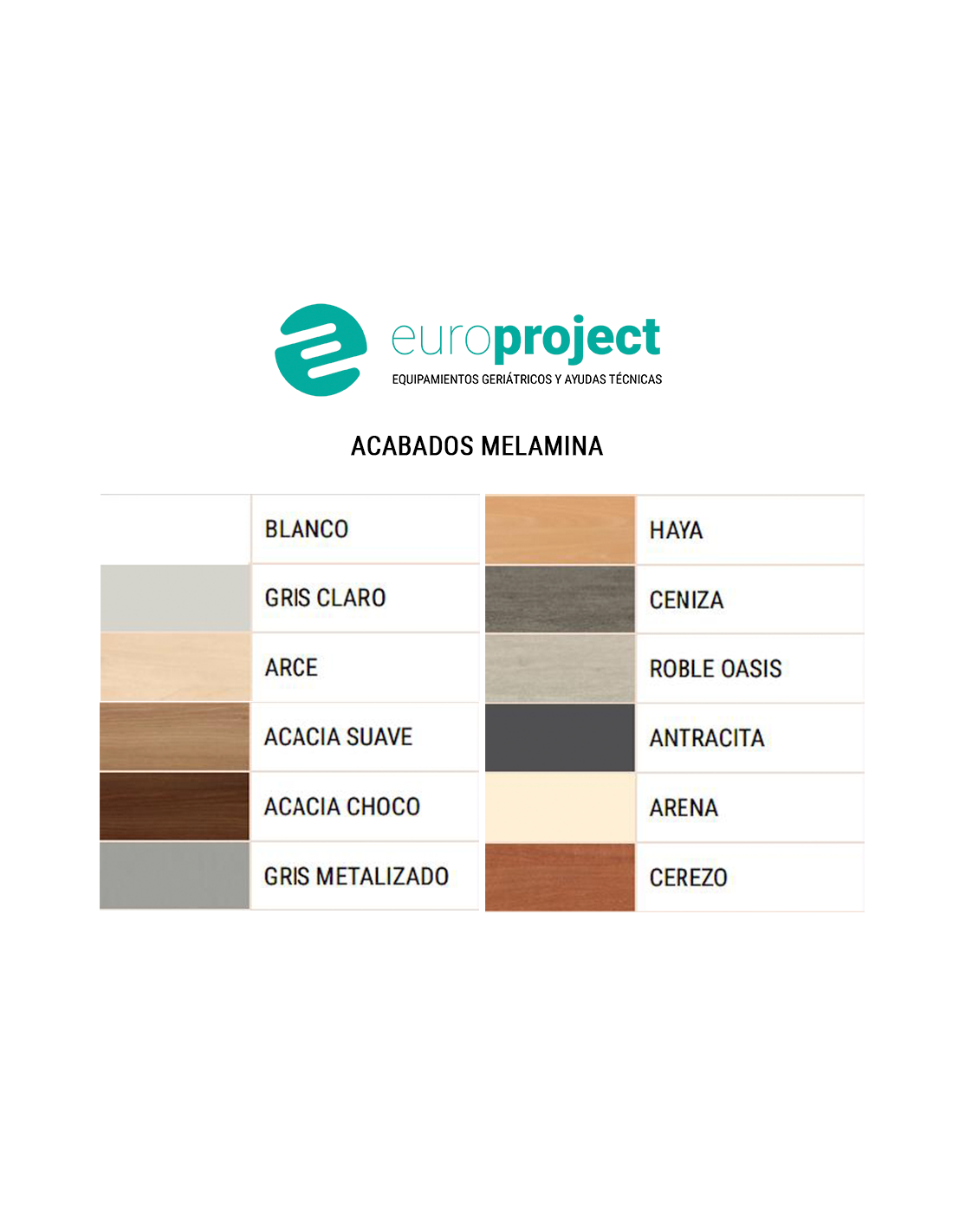 europroject
EQUIPAMIENTOS GERIÁTRICOS Y AYUDAS TÉCNICAS

ACABADOS MELAMINA

BLANCO
GRIS CLARO
ARCE
ACACIA SUAVE
ACACIA CHOCO
GRIS METALIZADO

HAYA
CENIZA
ROBLE OASIS
ANTRACITA
ARENA
CEREZO